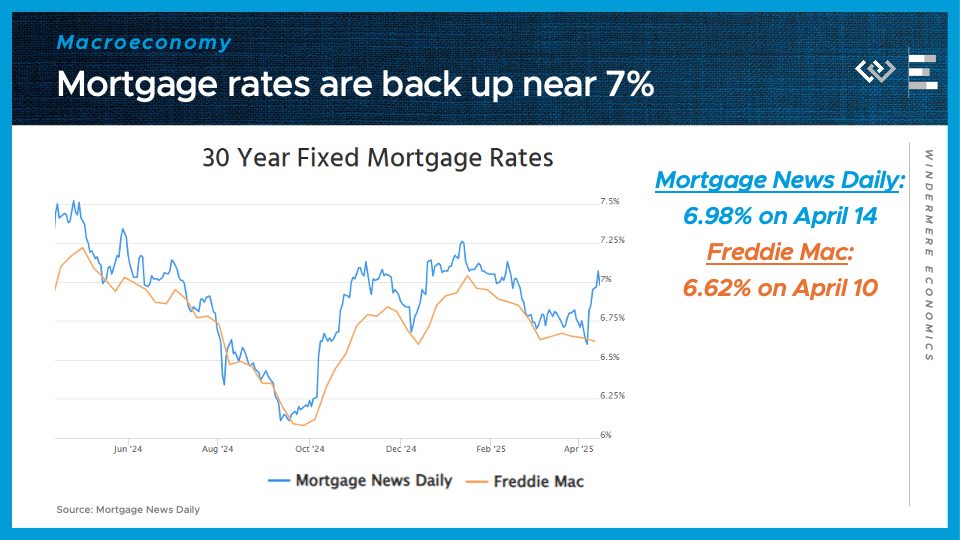 Macroeconomy
Mortgage rates are back up near 7%

30 Year Fixed Mortgage Rates

7.5%
7.25%
7%
6.75%
6.5%
6.25%
6%

Jun '24
Aug '24
Oct '24
Dec '24
Feb '25
Apr '25

Mortgage News Daily
Freddie Mac

Source: Mortgage News Daily

Mortgage News Daily:
6.98% on April 14
Freddie Mac:
6.62% on April 10

WINDERMERE ECONOMICS